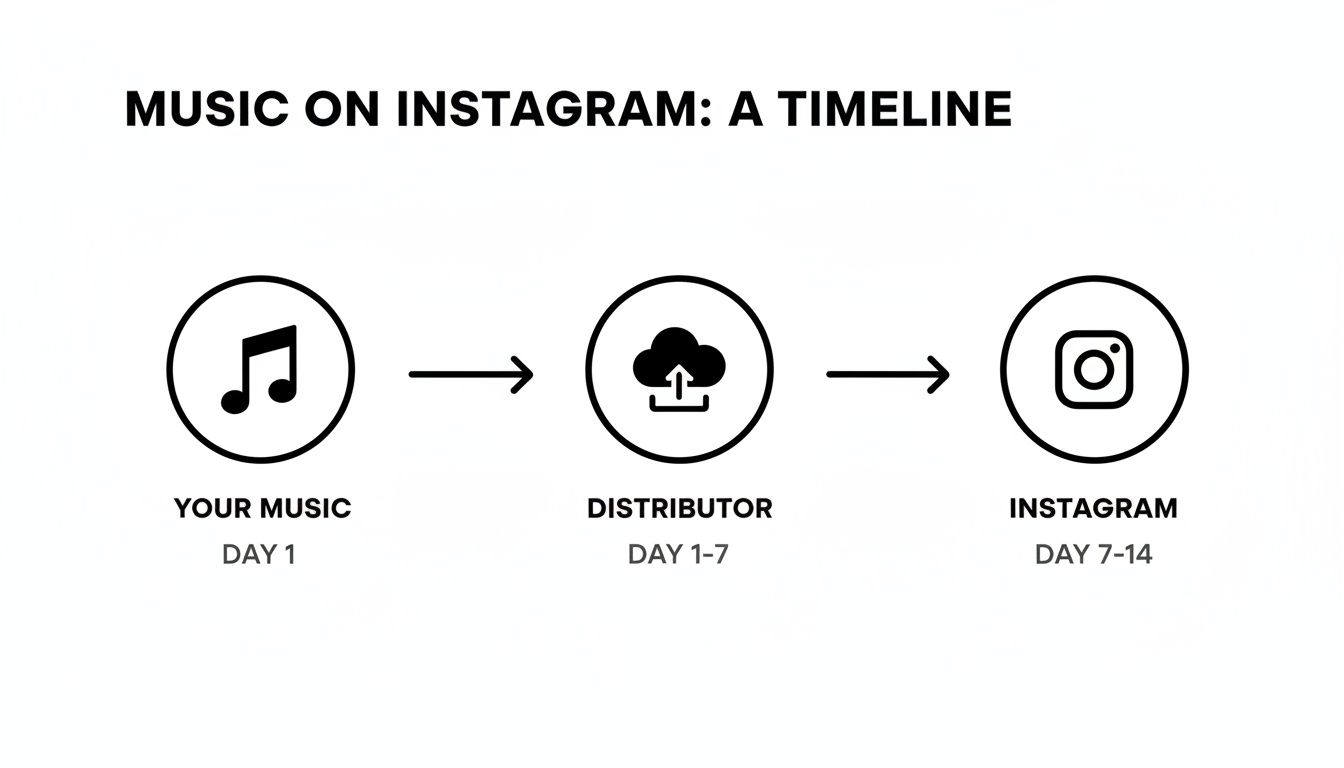 MUSIC ON INSTAGRAM: A TIMELINE

YOUR MUSIC
DAY 1

DISTRIBUTOR
DAY 1-7

INSTAGRAM
DAY 7-14